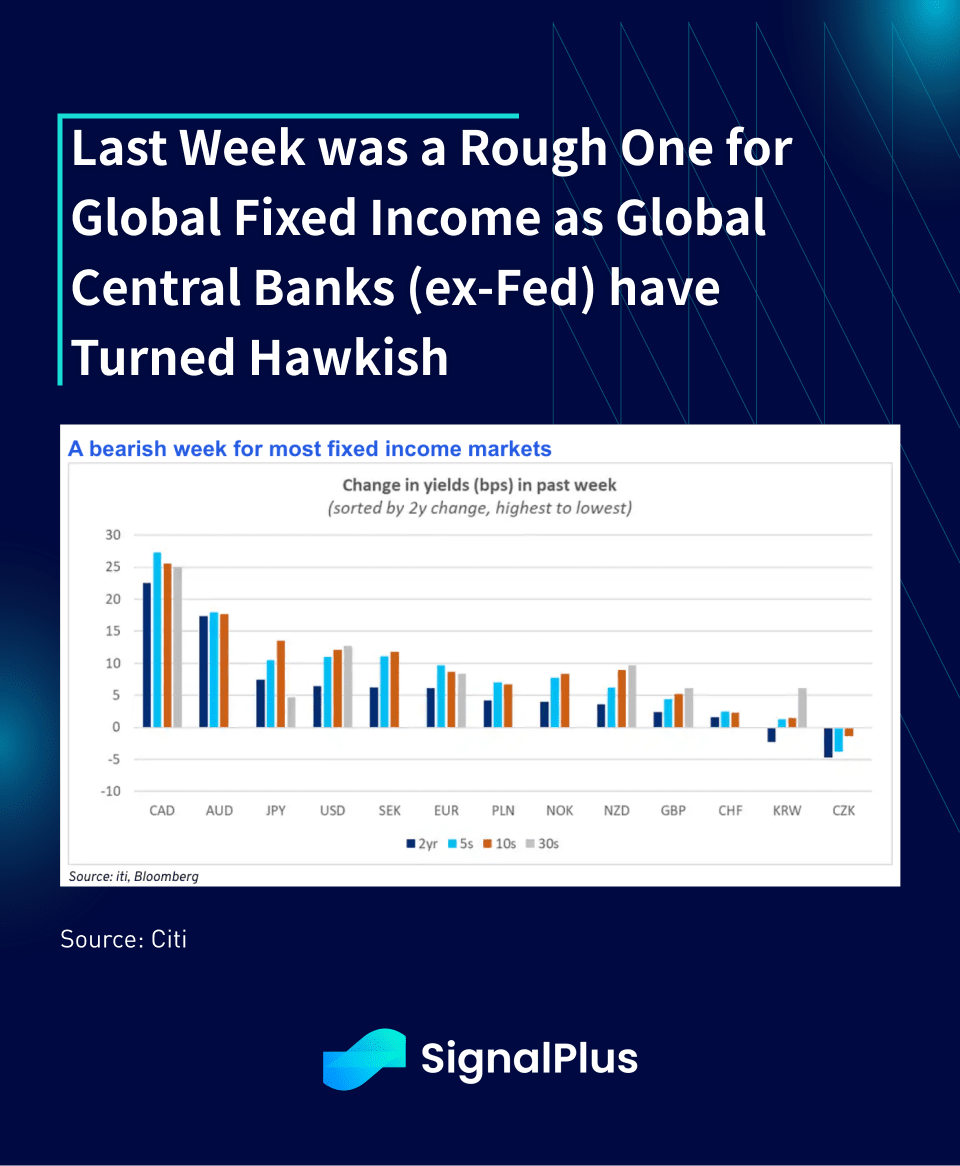 Last Week was a Rough One for Global Fixed Income as Global Central Banks (ex-Fed) have Turned Hawkish

A bearish week for most fixed income markets

Change in yields (bps) in past week
(sorted by 2y change, highest to lowest)

30
25
20
15
10
5
0
-5
-10

CAD AUD JPY USD SEK EUR PLN NOK NZD GBP CHF KRW CZK

2yr 5s 10s 30s

Source: iti, Bloomberg

Source: Citi

SignalPlus